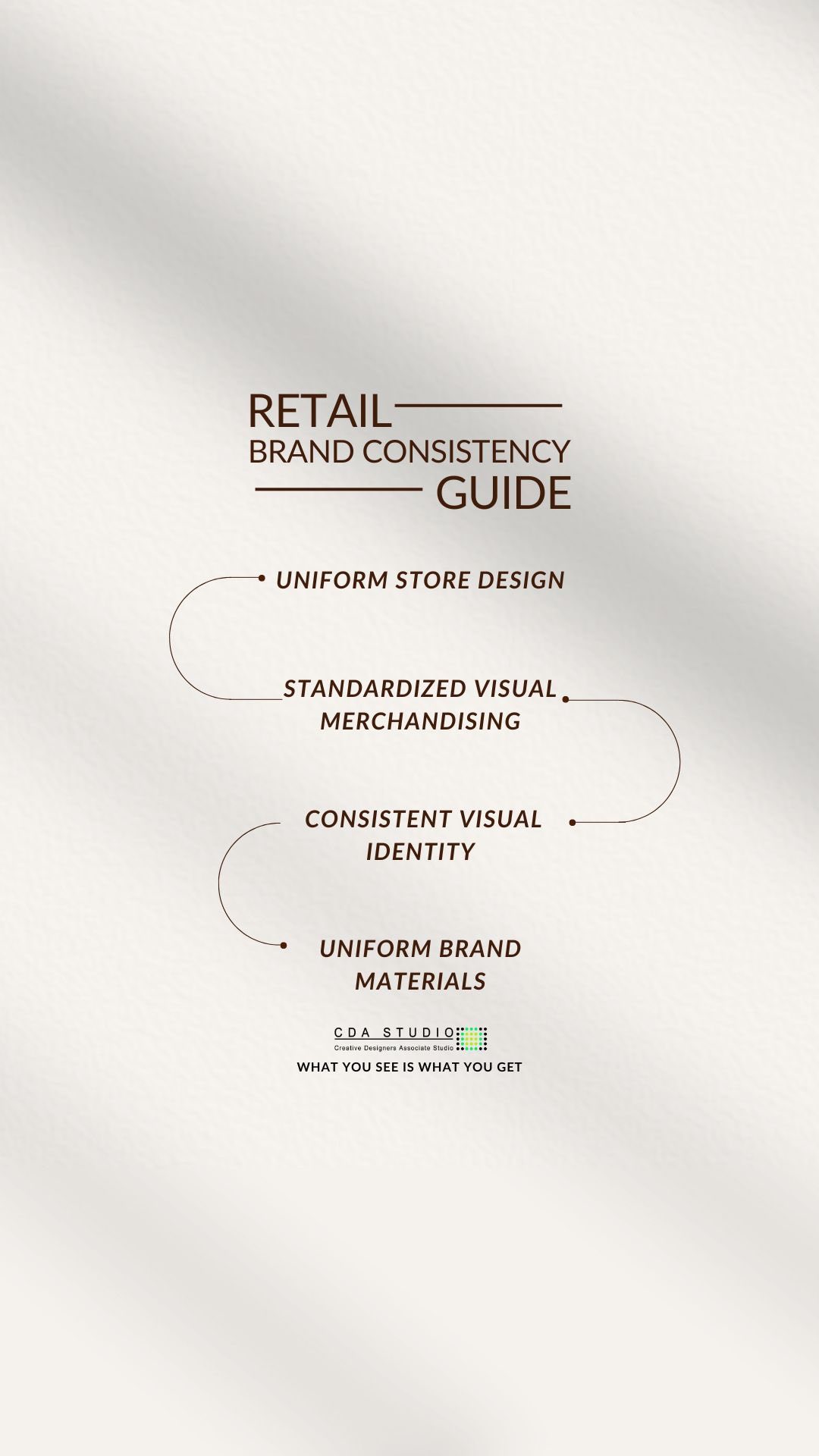 RETAIL
BRAND CONSISTENCY
GUIDE

UNIFORM STORE DESIGN

STANDARDIZED VISUAL MERCHANDISING

CONSISTENT VISUAL IDENTITY

UNIFORM BRAND MATERIALS

CDA STUDIO
Creative Designers Associate Studio
WHAT YOU SEE IS WHAT YOU GET